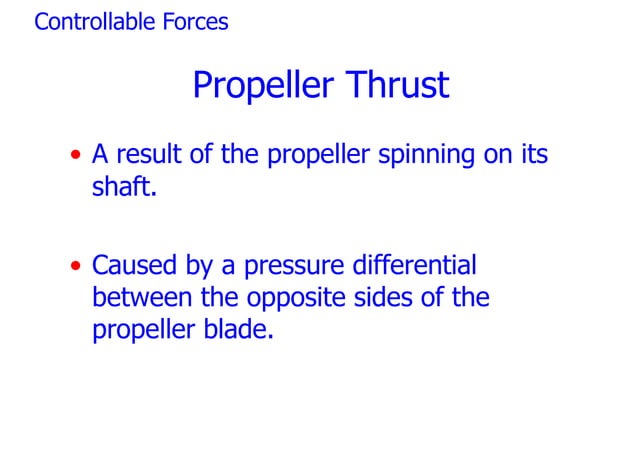 Controllable Forces

Propeller Thrust

• A result of the propeller spinning on its shaft.

• Caused by a pressure differential between the opposite sides of the propeller blade.